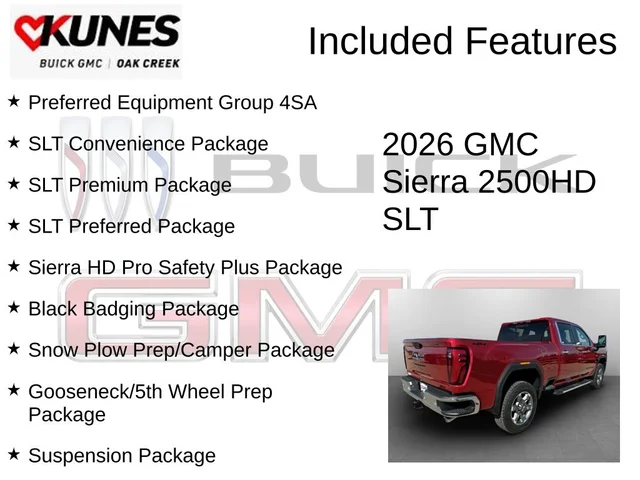 KUNES
BUICK GMC | OAK CREEK

Included Features

★ Preferred Equipment Group 4SA
★ SLT Convenience Package
★ SLT Premium Package
★ SLT Preferred Package
★ Sierra HD Pro Safety Plus Package
★ Black Badging Package
★ Snow Plow Prep/Camper Package
★ Gooseneck/5th Wheel Prep Package
★ Suspension Package

2026 GMC Sierra 2500HD SLT

BUICK

GMC